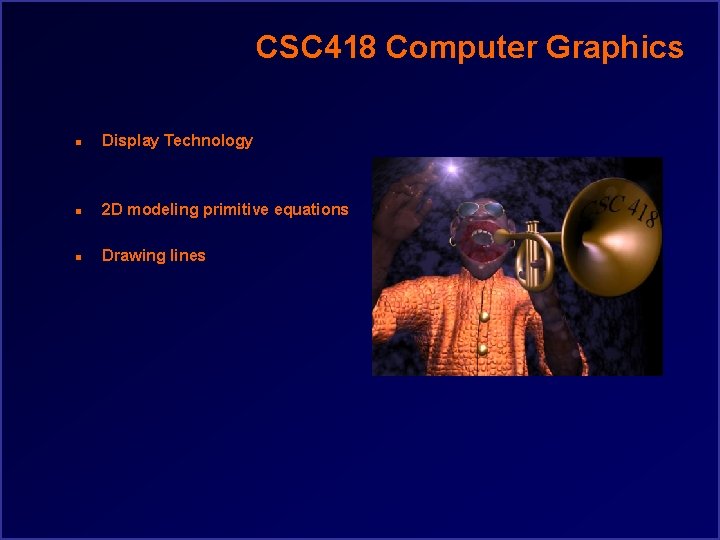 CSC418 Computer Graphics

- Display Technology

- 2D modeling primitive equations

- Drawing lines

CSC 418